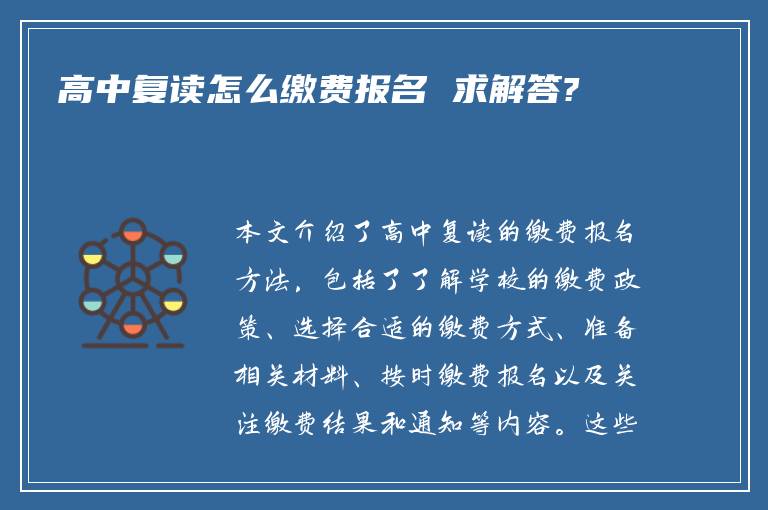 高中复读怎么缴费报名 求解答?

本文介绍了高中复读的缴费报名方法，包括了了解学校的缴费政策、选择合适的缴费方式、准备相关材料、按时缴费报名以及关注缴费结果和通知等内容。这些